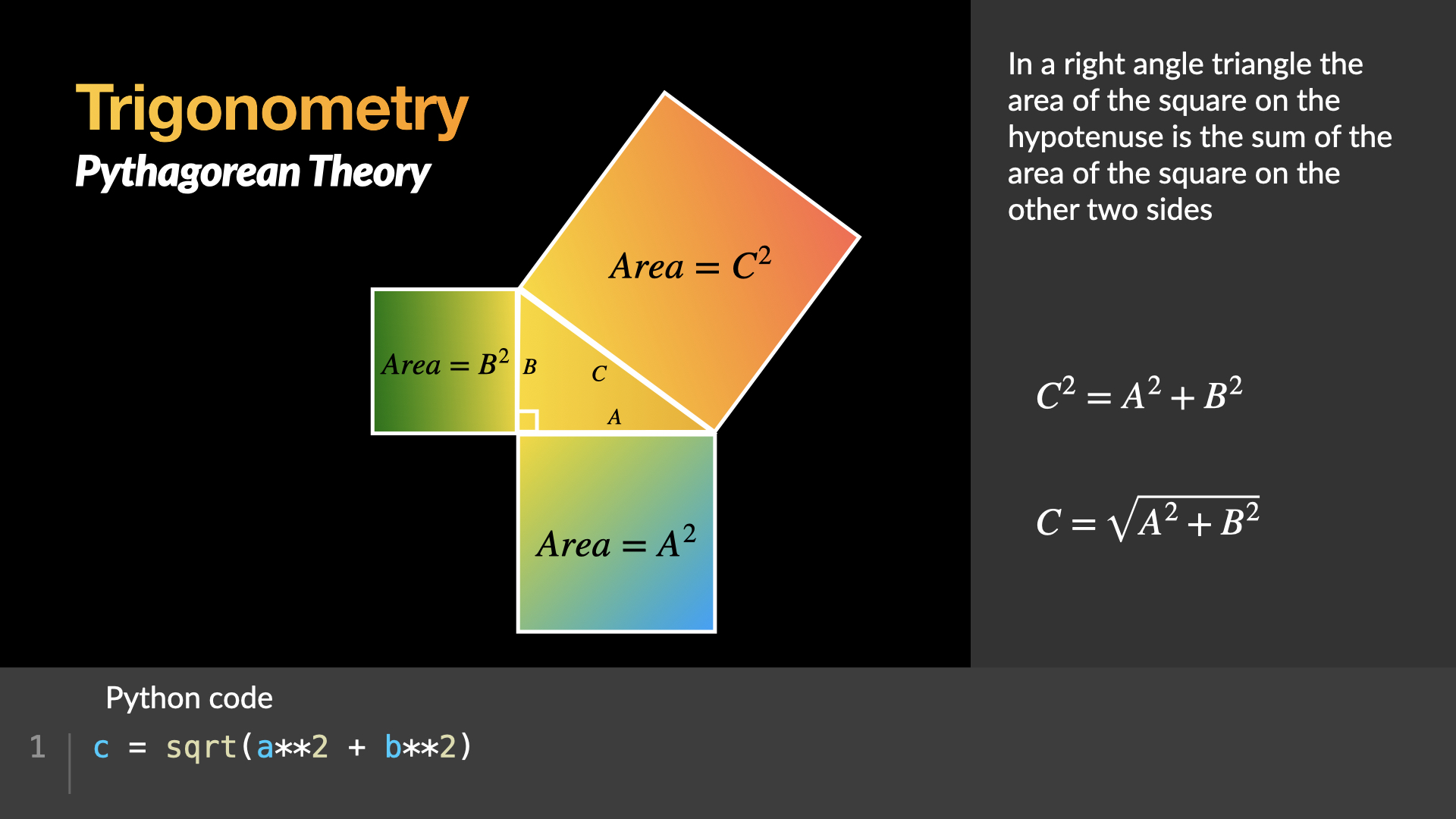 Trigonometry

Pythagorean Theory

$Area = C^2$

$Area = B^2$ $B$ $C$ $A$

$Area = A^2$

In a right angle triangle the area of the square on the hypotenuse is the sum of the area of the square on the other two sides

$C^2 = A^2 + B^2$

$C = \sqrt{A^2 + B^2}$

Python code

1 c = sqrt(a**2 + b**2)